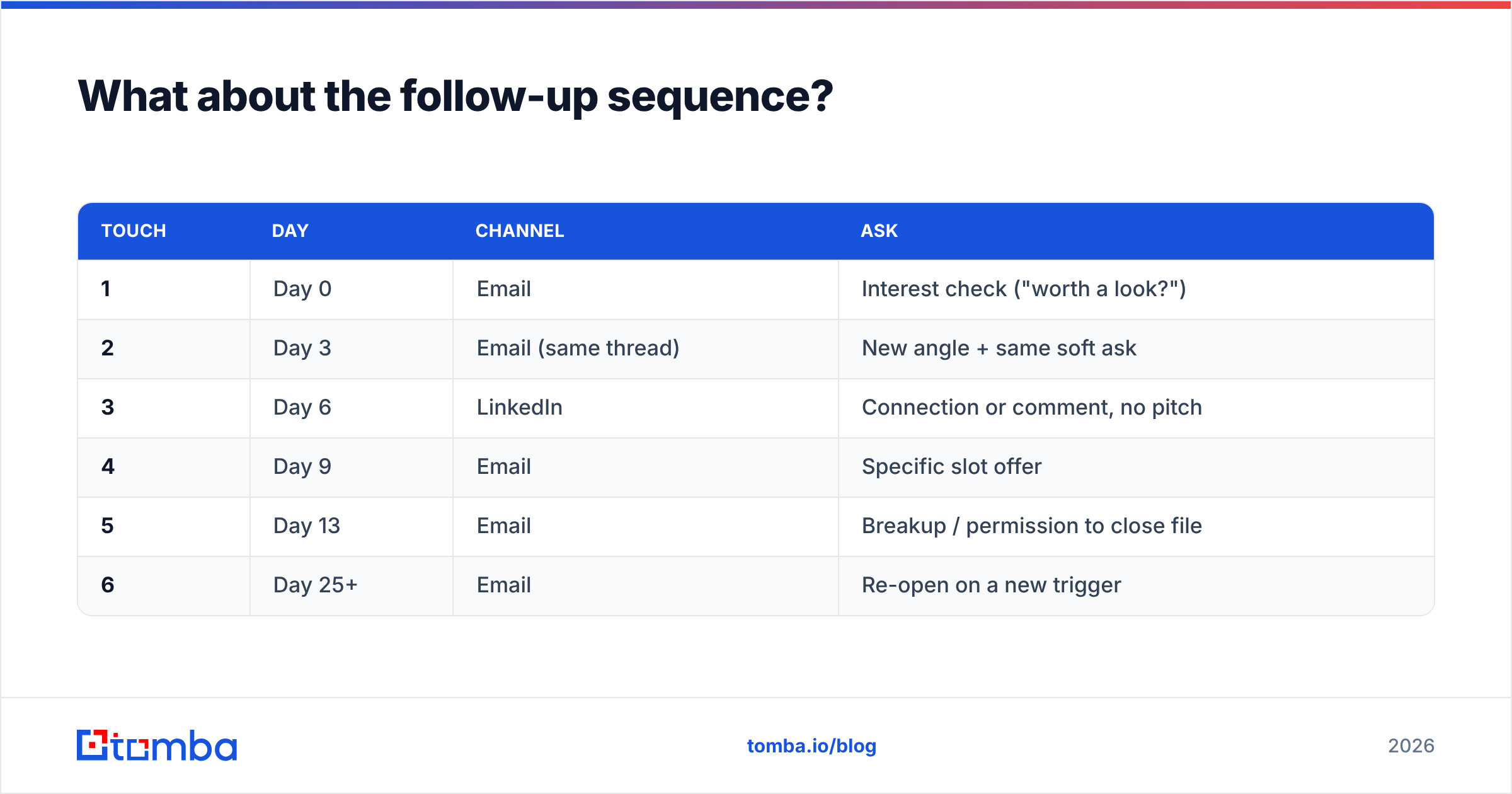 What about the follow-up sequence?

| TOUCH | DAY | CHANNEL | ASK |
|---|---|---|---|
| 1 | Day 0 | Email | Interest check ("worth a look?") |
| 2 | Day 3 | Email (same thread) | New angle + same soft ask |
| 3 | Day 6 | LinkedIn | Connection or comment, no pitch |
| 4 | Day 9 | Email | Specific slot offer |
| 5 | Day 13 | Email | Breakup / permission to close file |
| 6 | Day 25+ | Email | Re-open on a new trigger |

tomba

tomba.io/blog

2026